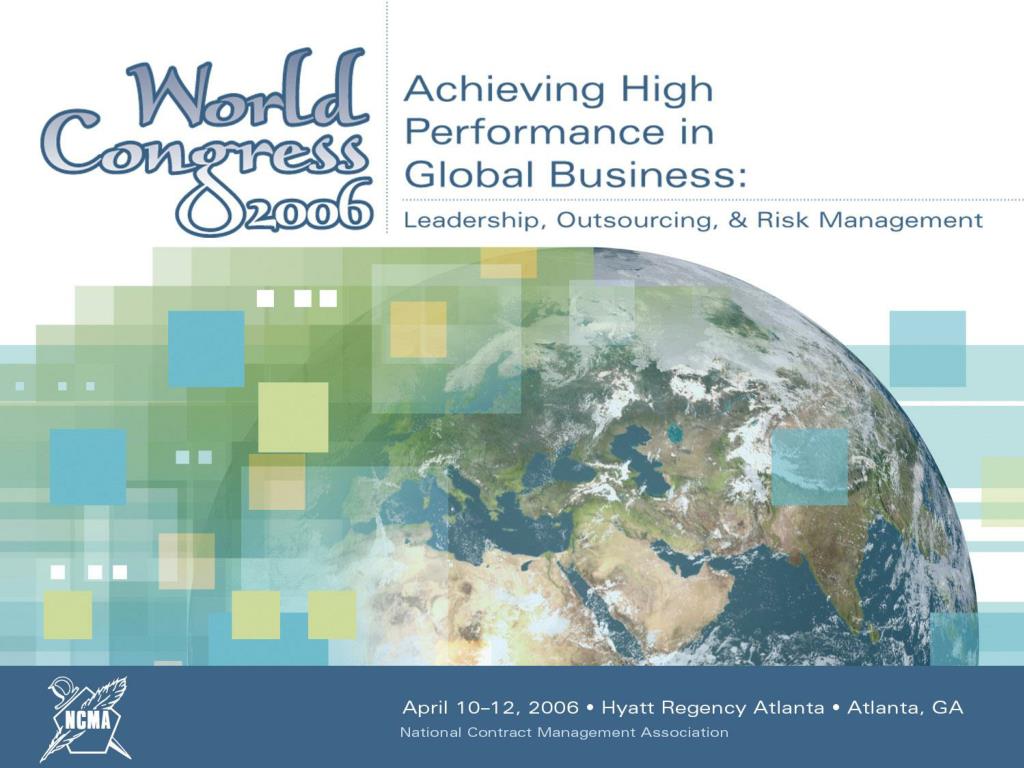 World Congress 2006

Achieving High Performance in Global Business:

Leadership, Outsourcing, & Risk Management

NCMA

April 10–12, 2006 • Hyatt Regency Atlanta • Atlanta, GA

National Contract Management Association